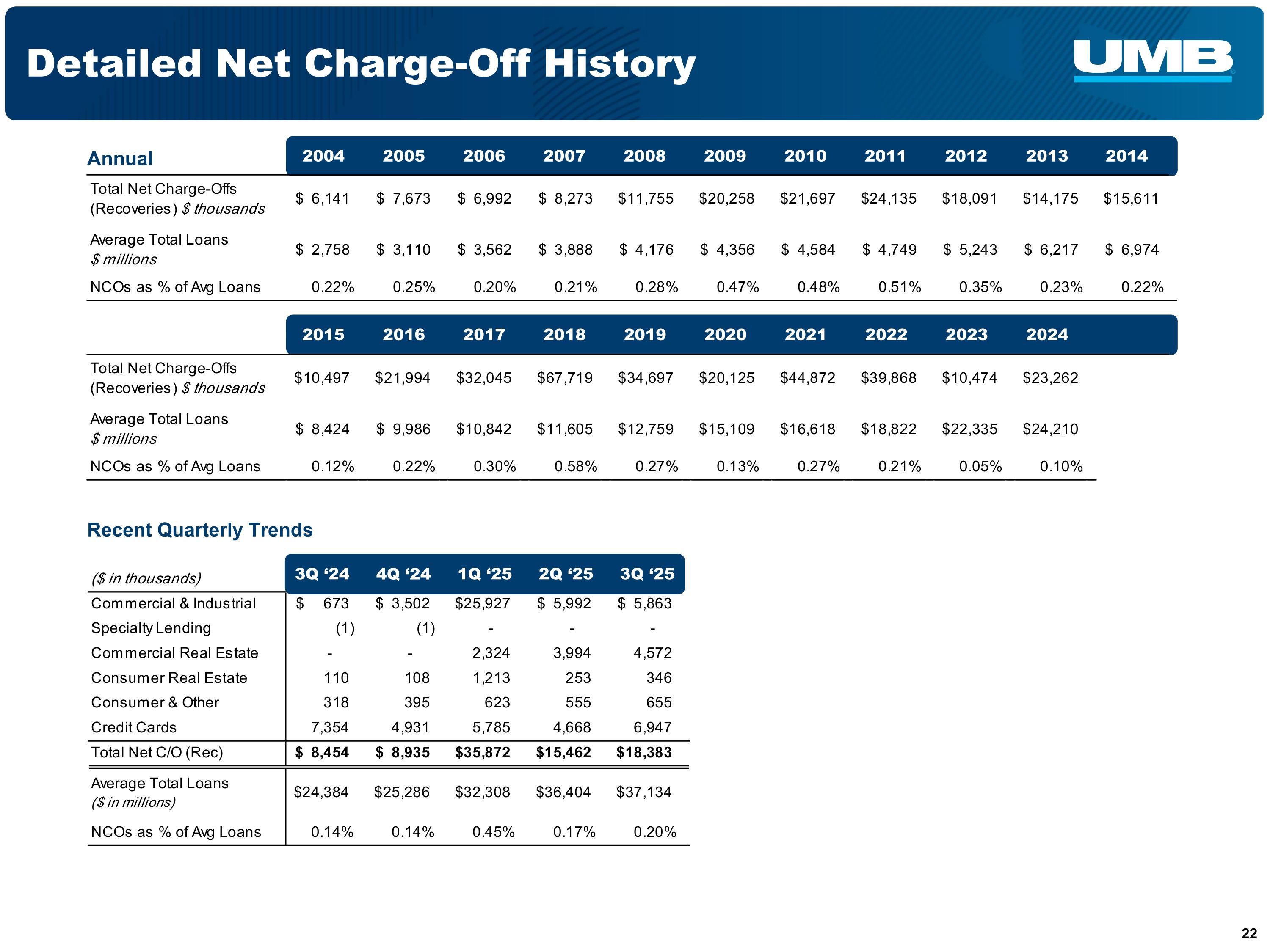 Detailed Net Charge-Off History

UMB

| Annual | 2004 | 2005 | 2006 | 2007 | 2008 | 2009 | 2010 | 2011 | 2012 | 2013 | 2014 |
|---|---|---|---|---|---|---|---|---|---|---|---|
| Total Net Charge-Offs (Recoveries) $ thousands | $ 6,141 | $ 7,673 | $ 6,992 | $ 8,273 | $11,755 | $20,258 | $21,697 | $24,135 | $18,091 | $14,175 | $15,611 |
| Average Total Loans $ millions | $ 2,758 | $ 3,110 | $ 3,562 | $ 3,888 | $ 4,176 | $ 4,356 | $ 4,584 | $ 4,749 | $ 5,243 | $ 6,217 | $ 6,974 |
| NCOs as % of Avg Loans | 0.22% | 0.25% | 0.20% | 0.21% | 0.28% | 0.47% | 0.48% | 0.51% | 0.35% | 0.23% | 0.22% |

| | 2015 | 2016 | 2017 | 2018 | 2019 | 2020 | 2021 | 2022 | 2023 | 2024 |
|---|---|---|---|---|---|---|---|---|---|---|
| Total Net Charge-Offs (Recoveries) $ thousands | $10,497 | $21,994 | $32,045 | $67,719 | $34,697 | $20,125 | $44,872 | $39,868 | $10,474 | $23,262 |
| Average Total Loans $ millions | $ 8,424 | $ 9,986 | $10,842 | $11,605 | $12,759 | $15,109 | $16,618 | $18,822 | $22,335 | $24,210 |
| NCOs as % of Avg Loans | 0.12% | 0.22% | 0.30% | 0.58% | 0.27% | 0.13% | 0.27% | 0.21% | 0.05% | 0.10% |

Recent Quarterly Trends

| ($ in thousands) | 3Q ‘24 | 4Q ‘24 | 1Q ‘25 | 2Q ‘25 | 3Q ‘25 |
|---|---|---|---|---|---|
| Commercial & Industrial | $ 673 | $ 3,502 | $25,927 | $ 5,992 | $ 5,863 |
| Specialty Lending | (1) | (1) | - | - | - |
| Commercial Real Estate | - | - | 2,324 | 3,994 | 4,572 |
| Consumer Real Estate | 110 | 108 | 1,213 | 253 | 346 |
| Consumer & Other | 318 | 395 | 623 | 555 | 655 |
| Credit Cards | 7,354 | 4,931 | 5,785 | 4,668 | 6,947 |
| Total Net C/O (Rec) | $ 8,454 | $ 8,935 | $35,872 | $15,462 | $18,383 |
| Average Total Loans ($ in millions) | $24,384 | $25,286 | $32,308 | $36,404 | $37,134 |
| NCOs as % of Avg Loans | 0.14% | 0.14% | 0.45% | 0.17% | 0.20% |

22